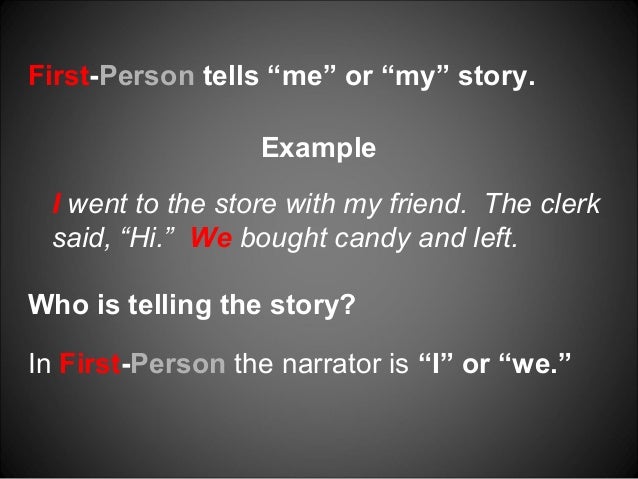 First-Person tells “me” or “my” story.

Example

I went to the store with my friend. The clerk said, “Hi.” We bought candy and left.

Who is telling the story?

In First-Person the narrator is “I” or “we.”